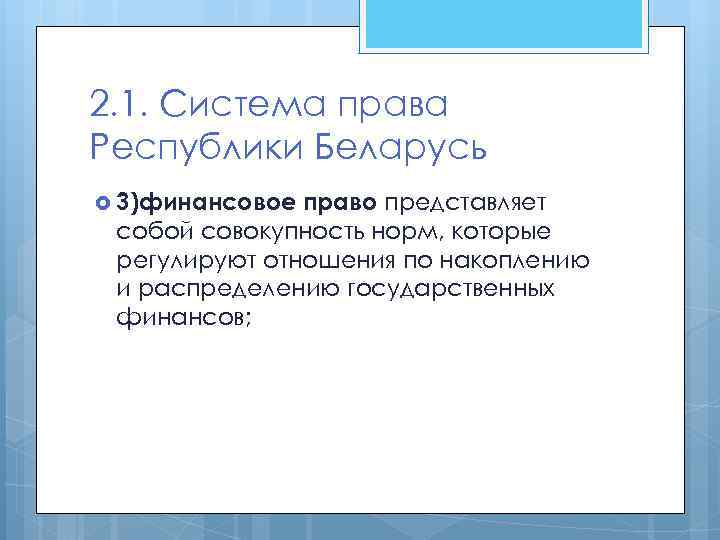 2.1. Система права Республики Беларусь

3)финансовое право представляет собой совокупность норм, которые регулируют отношения по накоплению и распределению государственных финансов;